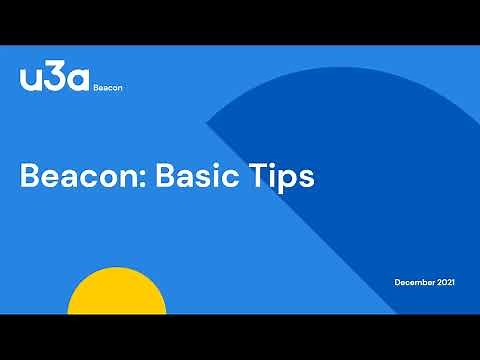 u3a Beacon

Beacon: Basic Tips

December 2021